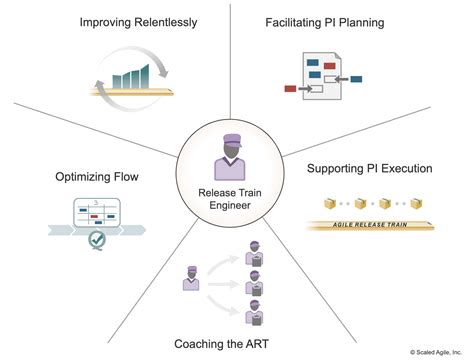 Improving Relentlessly

Facilitating PI Planning

Optimizing Flow

3

Release Train Engineer

Supporting PI Execution

AGILE RELEASE TRAIN

Coaching the ART

© Scaled Agile, Inc.